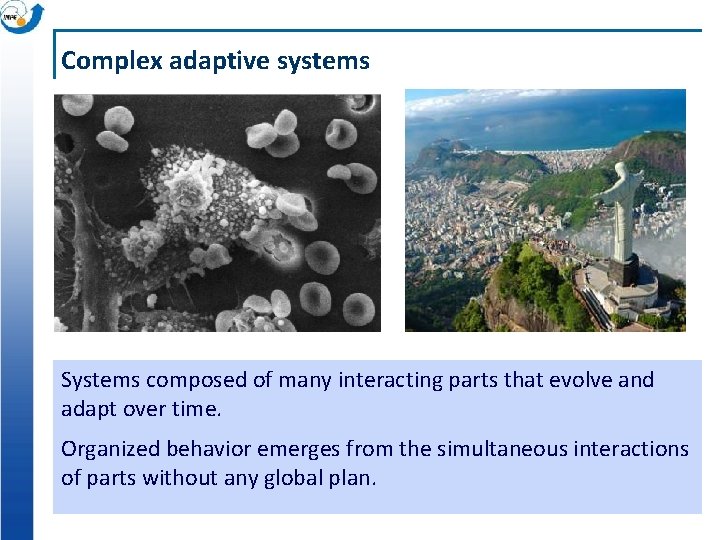 INPE

Complex adaptive systems

Systems composed of many interacting parts that evolve and adapt over time.

Organized behavior emerges from the simultaneous interactions of parts without any global plan.